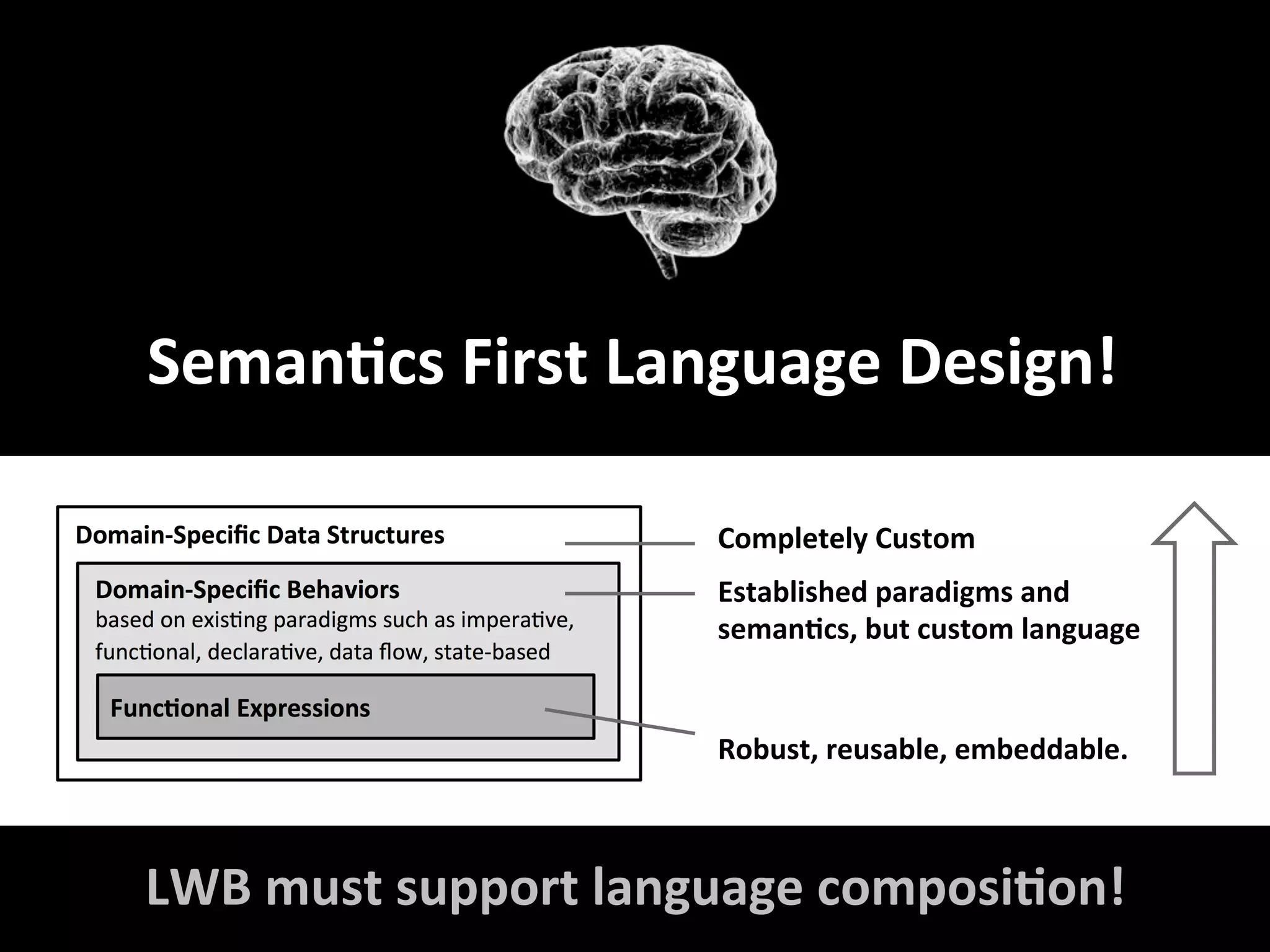 Semantics First Language Design!

Domain-Specific Data Structures

Domain-Specific Behaviors
based on existing paradigms such as imperative, functional, declarative, data flow, state-based

Functional Expressions

Completely Custom

Established paradigms and semantics, but custom language

Robust, reusable, embeddable.

LWB must support language composition!